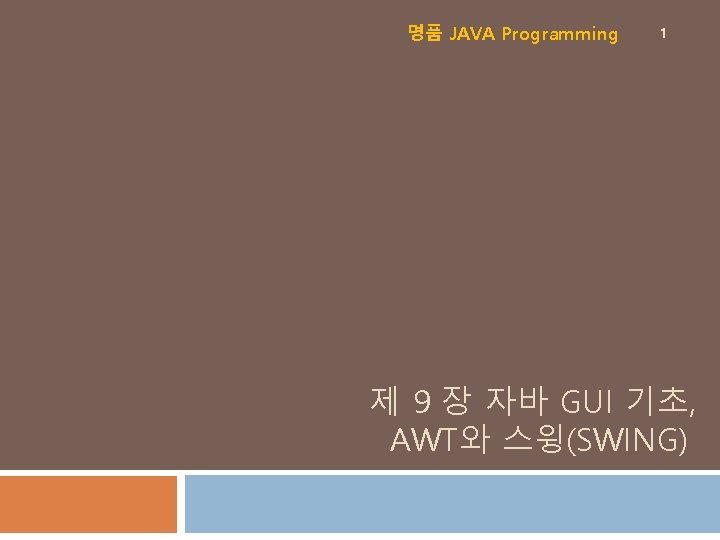 명품 JAVA Programming

1

제 9 장 자바 GUI 기초, AWT와 스윙(SWING)